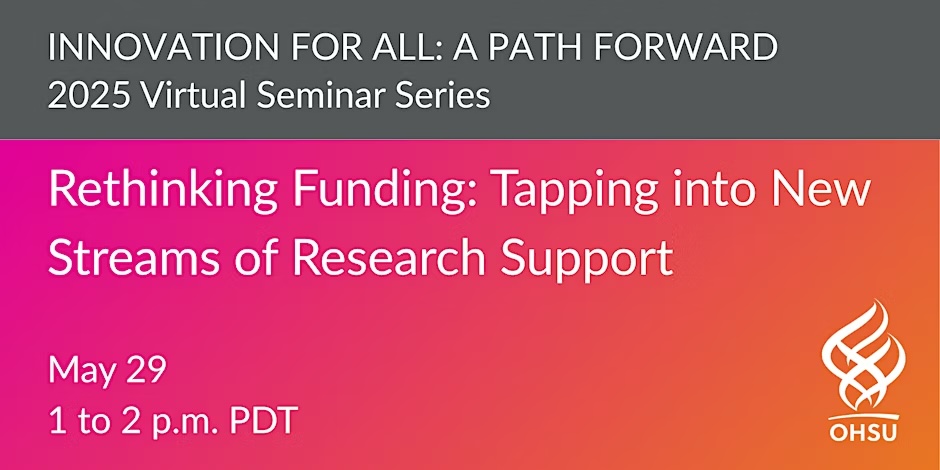 INNOVATION FOR ALL: A PATH FORWARD
2025 Virtual Seminar Series

Rethinking Funding: Tapping into New Streams of Research Support

May 29
1 to 2 p.m. PDT

OHSU